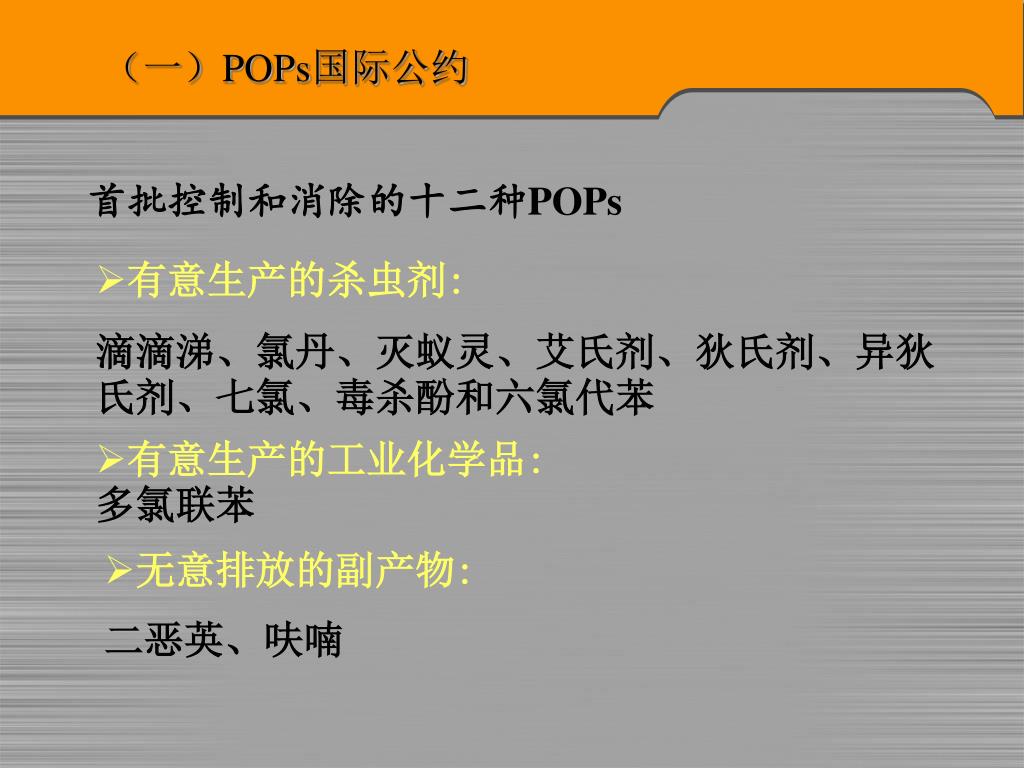 （一）POPs国际公约

首批控制和消除的十二种POPs

➢有意生产的杀虫剂:

滴滴涕、氯丹、灭蚁灵、艾氏剂、狄氏剂、异狄氏剂、七氯、毒杀酚和六氯代苯

➢有意生产的工业化学品:
多氯联苯

➢无意排放的副产物:

二恶英、呋喃